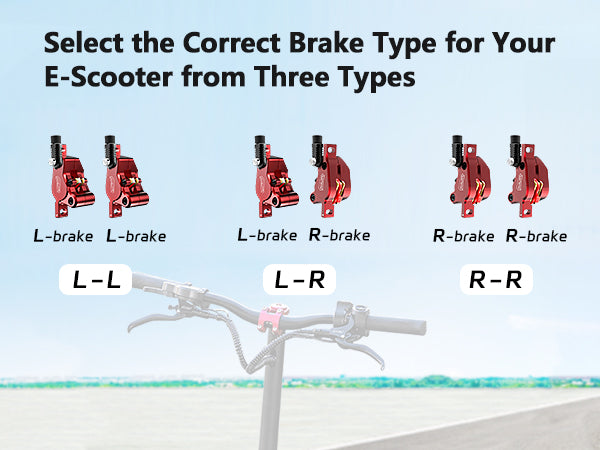 Select the Correct Brake Type for Your E-Scooter from Three Types

L-brake L-brake

L-L

L-brake R-brake

L-R

R-brake R-brake

R-R